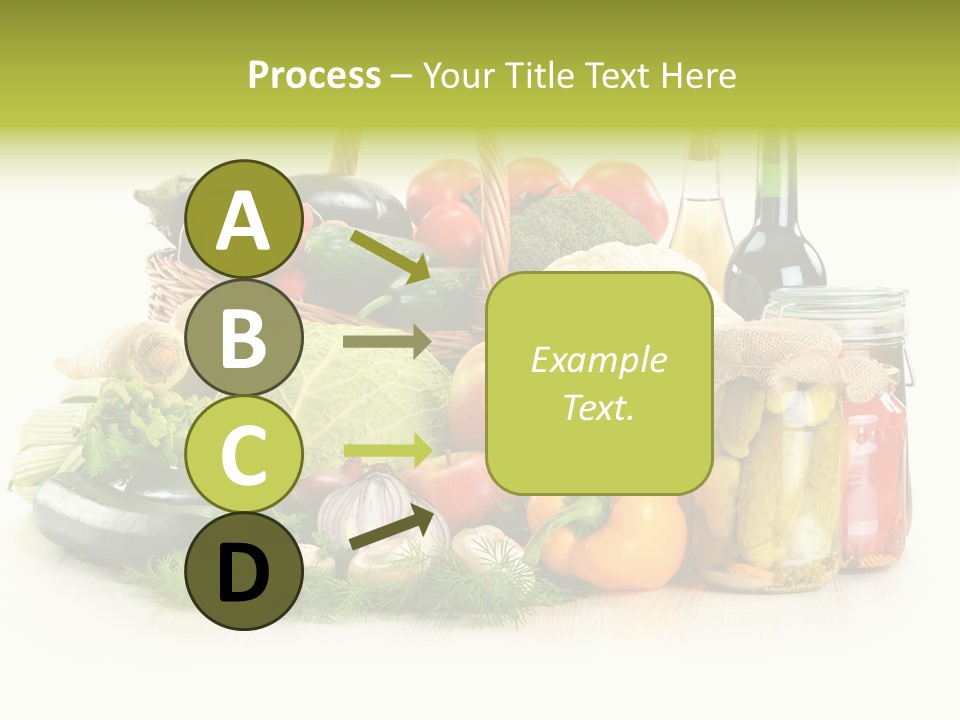 Process – Your Title Text Here

A

B

C

D

Example Text.